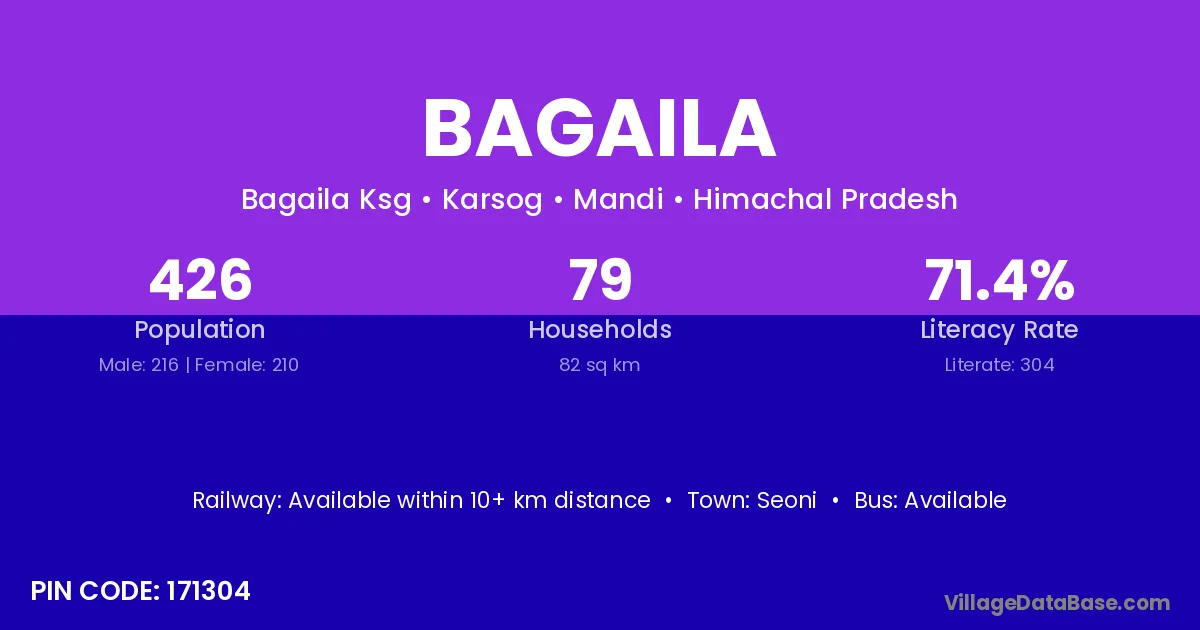 BAGAILA

Bagaila Ksg • Karsog • Mandi • Himachal Pradesh

426
Population
Male: 216 | Female: 210

79
Households
82 sq km

71.4%
Literacy Rate
Literate: 304

Railway: Available within 10+ km distance • Town: Seoni • Bus: Available

PIN CODE: 171304

VillageDataBase.com